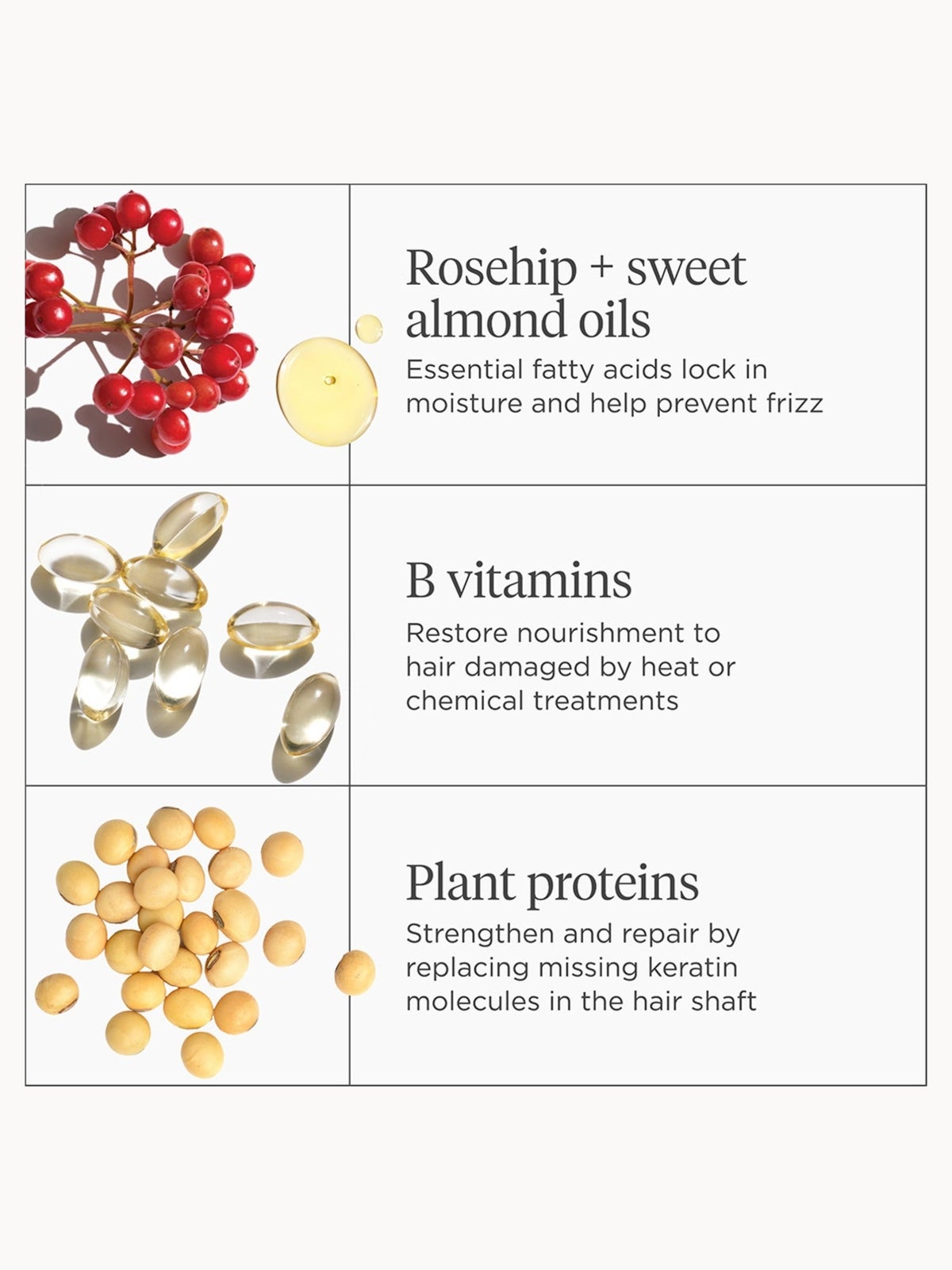 Rosehip + sweet almond oils

Essential fatty acids lock in moisture and help prevent frizz

B vitamins

Restore nourishment to hair damaged by heat or chemical treatments

Plant proteins

Strengthen and repair by replacing missing keratin molecules in the hair shaft